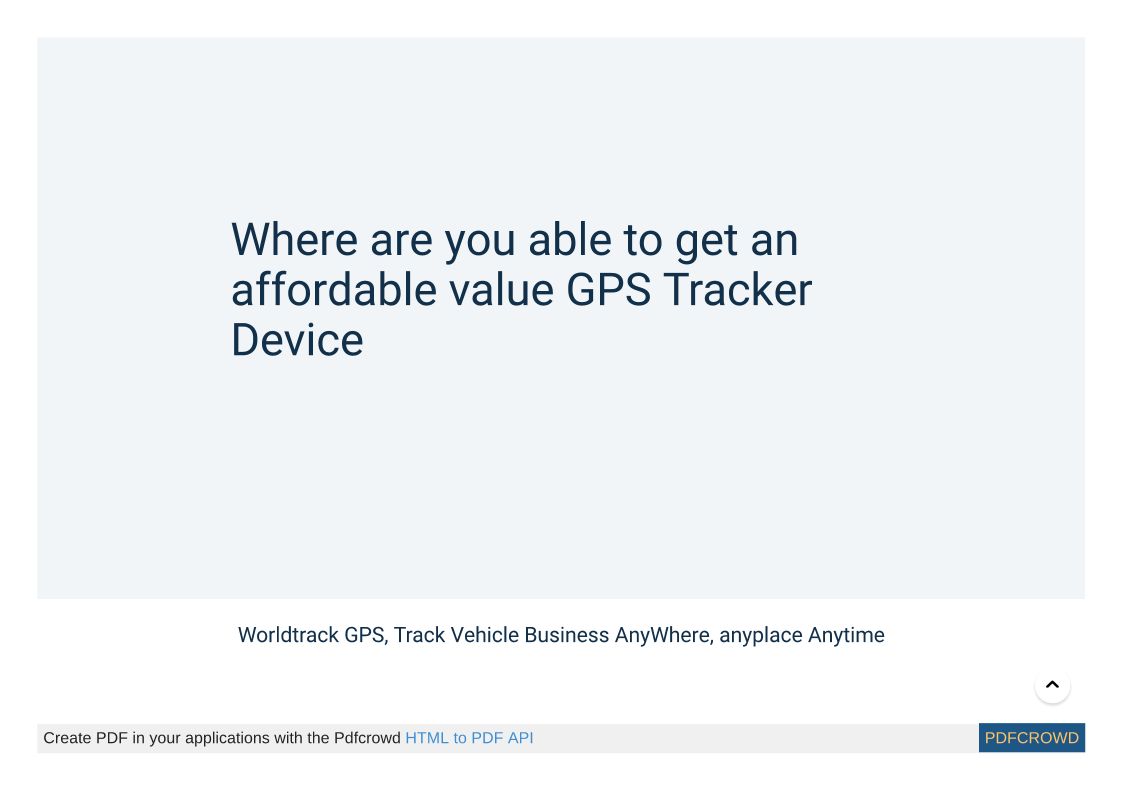 Where are you able to get an affordable value GPS Tracker Device

Worldtrack GPS, Track Vehicle Business AnyWhere, anyplace Anytime

Create PDF in your applications with the Pdfcrowd HTML to PDF API

PDFCROWD